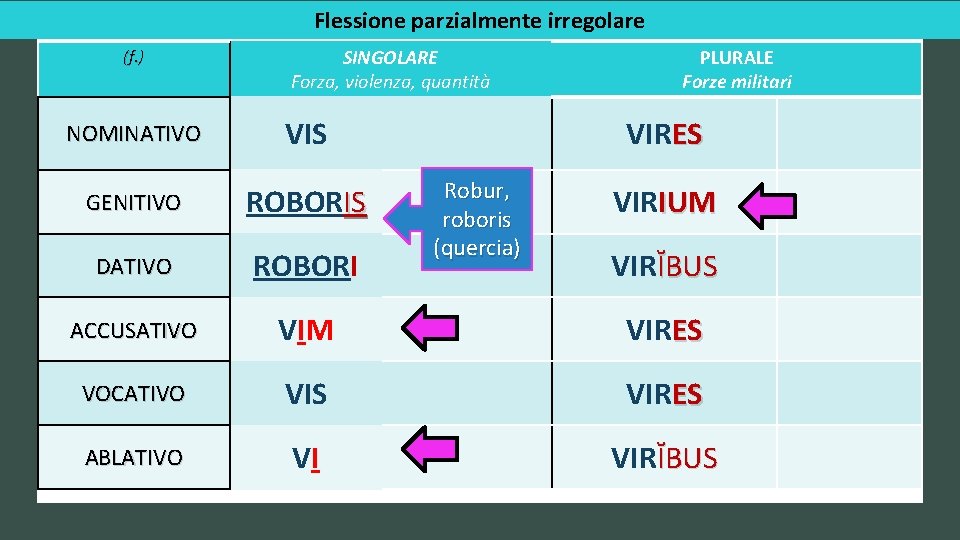 Flessione parzialmente irregolare

| (f.) | SINGOLARE Forza, violenza, quantità | PLURALE Forze militari |
|---|---|---|
| NOMINATIVO | VIS | VIRES |
| GENITIVO | ROBORIS | VIRIUM |
| DATIVO | ROBORI | VIRĬBUS |
| ACCUSATIVO | VIM | VIRES |
| VOCATIVO | VIS | VIRES |
| ABLATIVO | VI | VIRĬBUS |

Robur, roboris (quercia)